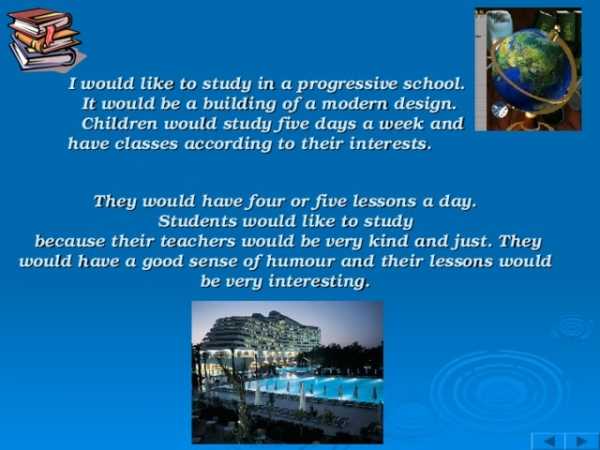 I would like to study in a progressive school. It would be a building of a modern design. Children would study five days a week and have classes according to their interests.

They would have four or five lessons a day. Students would like to study because their teachers would be very kind and just. They would have a good sense of humour and their lessons would be very interesting.